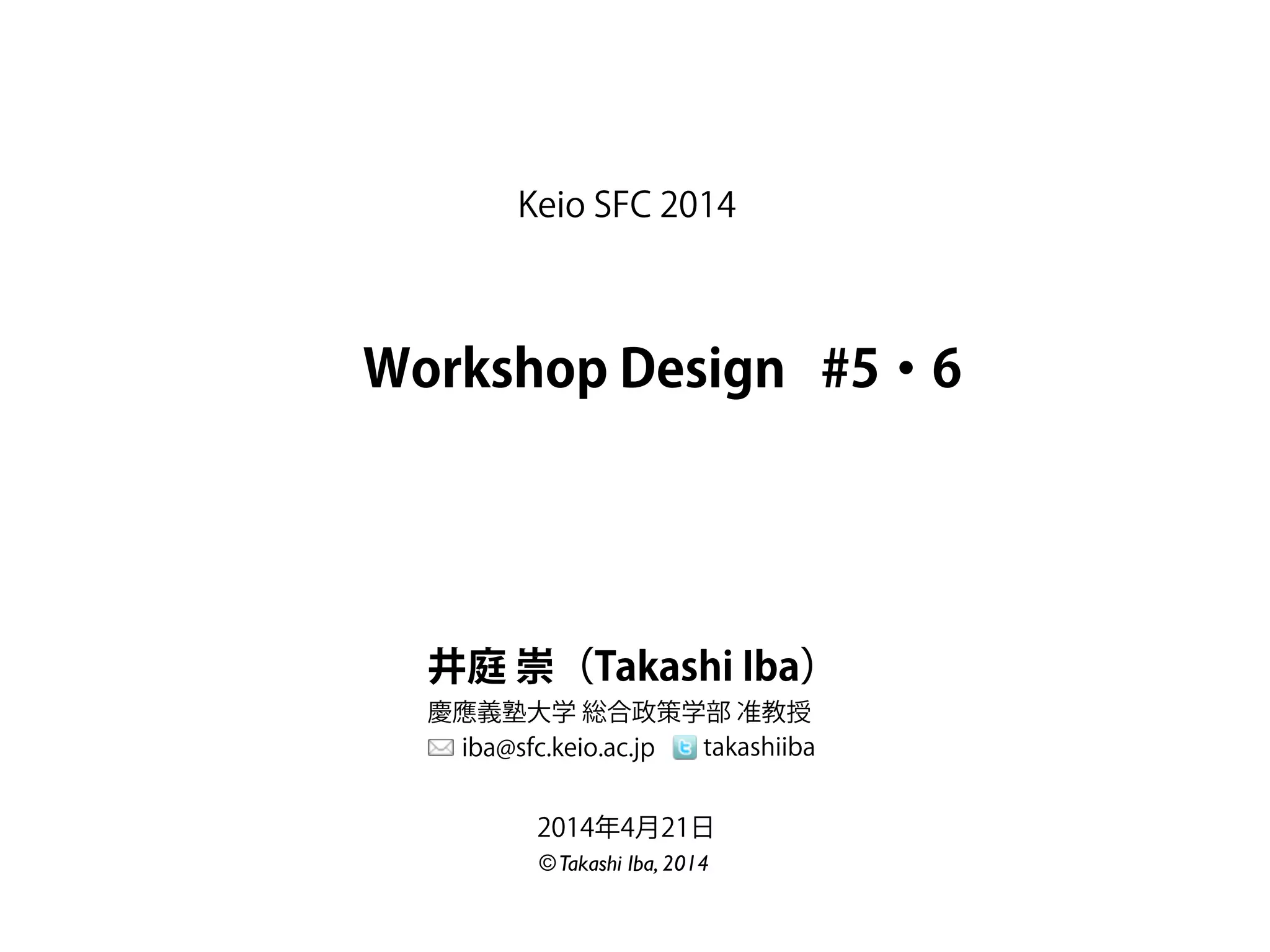 Keio SFC 2014

Workshop Design #5・6

井庭 崇（Takashi Iba）

慶應義塾大学 総合政策学部 准教授

iba@sfc.keio.ac.jp takashiiba

2014年4月21日

© Takashi Iba, 2014